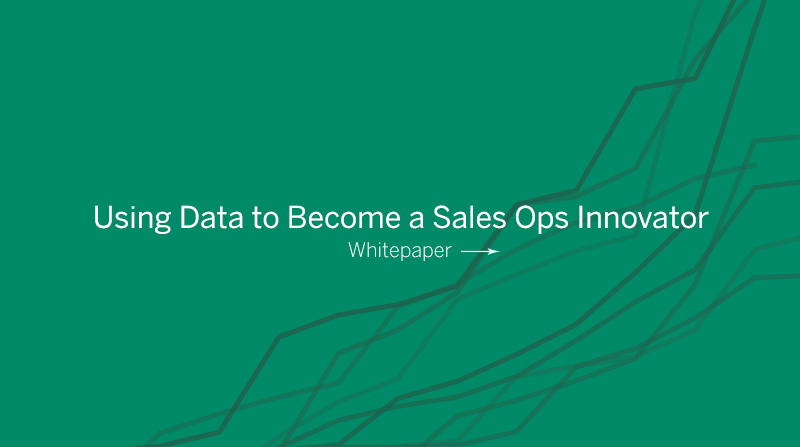 Using Data to Become a Sales Ops Innovator

Whitepaper